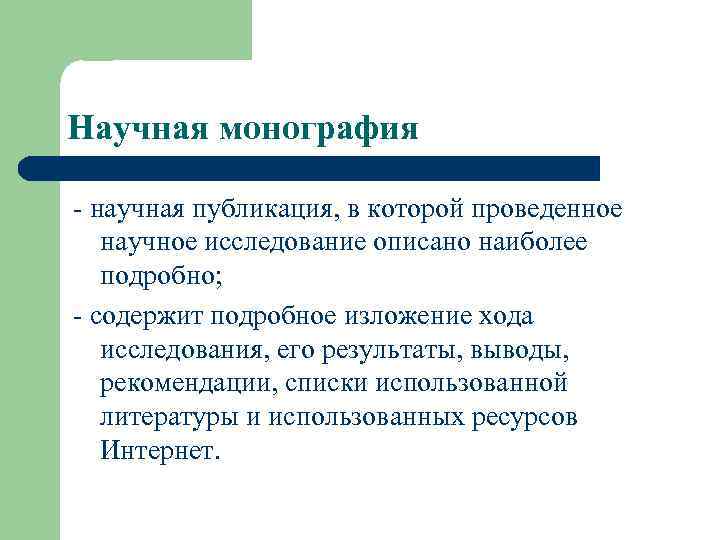 Научная монография

- научная публикация, в которой проведенное научное исследование описано наиболее подробно;

- содержит подробное изложение хода исследования, его результаты, выводы, рекомендации, списки использованной литературы и использованных ресурсов Интернет.